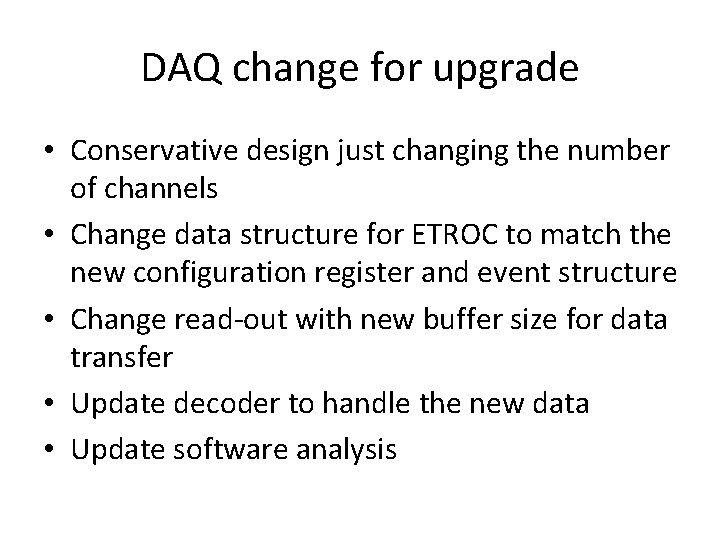 DAQ change for upgrade

• Conservative design just changing the number of channels

• Change data structure for ETROC to match the new configuration register and event structure

• Change read-out with new buffer size for data transfer

• Update decoder to handle the new data

• Update software analysis